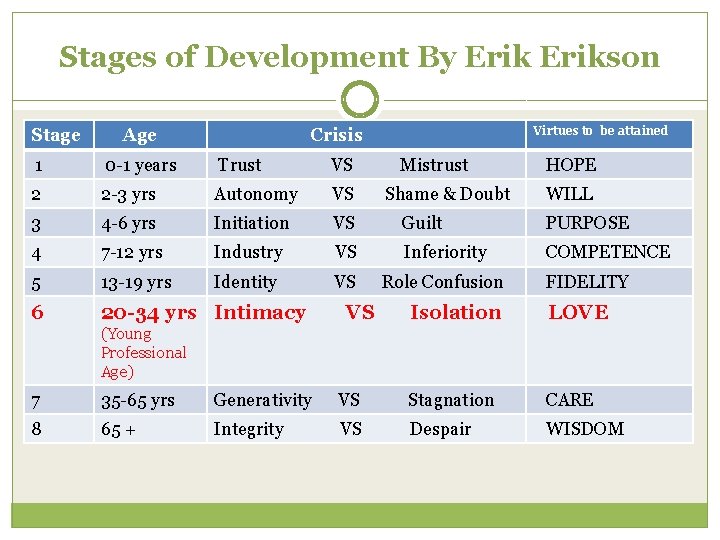 Stages of Development By Erik Erikson

| Stage | Age | Crisis | Virtues to be attained |
|---|---|---|---|
| 1 | 0-1 years | Trust VS Mistrust | HOPE |
| 2 | 2-3 yrs | Autonomy VS Shame & Doubt | WILL |
| 3 | 4-6 yrs | Initiation VS Guilt | PURPOSE |
| 4 | 7-12 yrs | Industry VS Inferiority | COMPETENCE |
| 5 | 13-19 yrs | Identity VS Role Confusion | FIDELITY |
| 6 | 20-34 yrs (Young Professional Age) | Intimacy VS Isolation | LOVE |
| 7 | 35-65 yrs | Generativity VS Stagnation | CARE |
| 8 | 65 + | Integrity VS Despair | WISDOM |